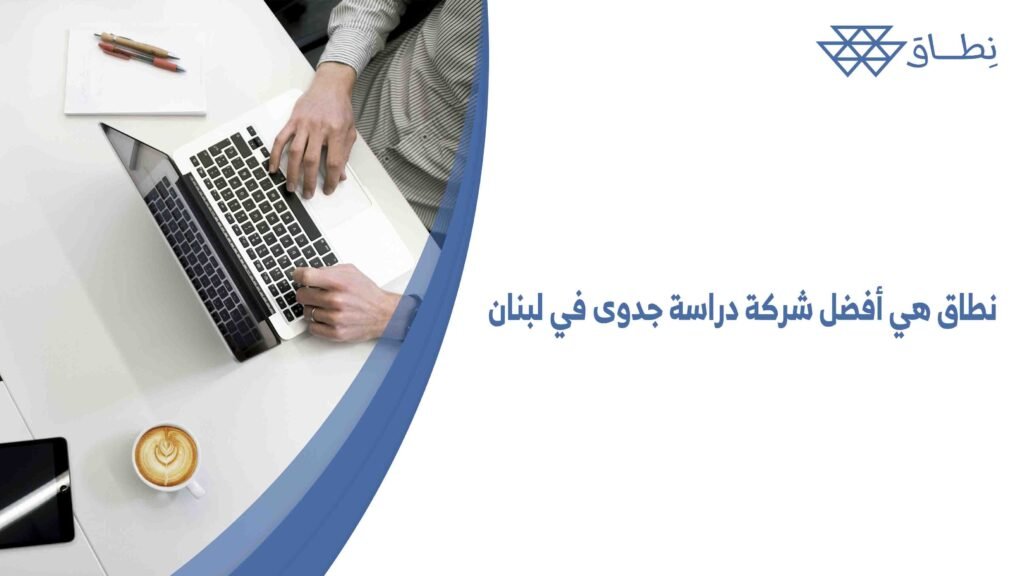 نِطــاق

نطاق هي أفضل شركة دراسة جدوى في لبنان